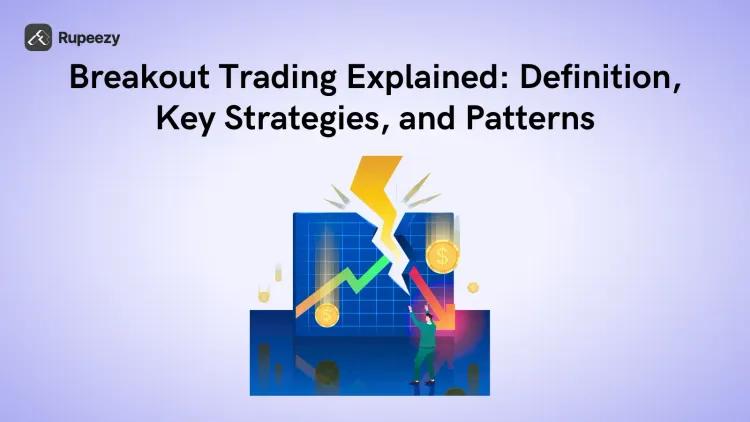 Rupeezy

Breakout Trading Explained: Definition, Key Strategies, and Patterns

$

$